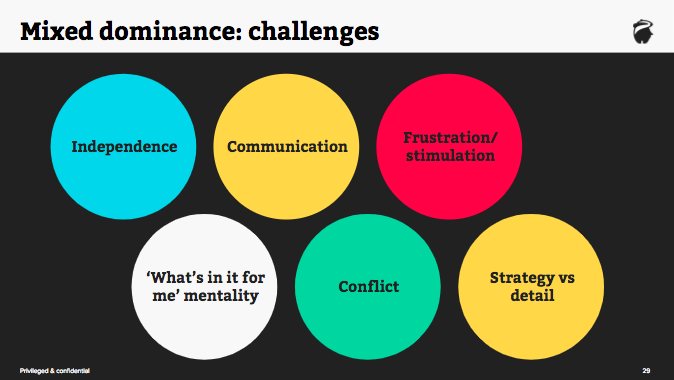 Mixed dominance: challenges

Independence

Communication

Frustration/ stimulation

'What's in it for me' mentality

Conflict

Strategy vs detail

Privileged & confidential

29